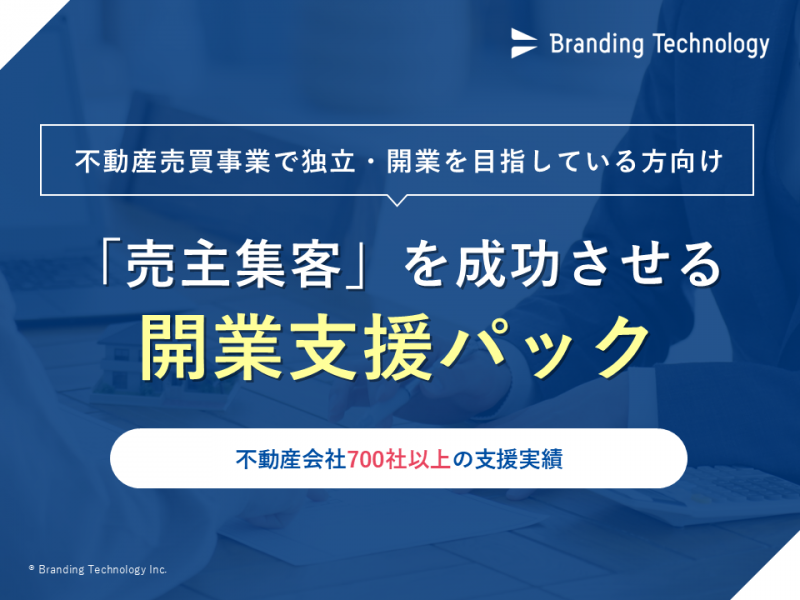 Branding Technology

不動産売買事業で独立・開業を目指している方向け

「売主集客」を成功させる
開業支援パック

不動産会社700社以上の支援実績

© Branding Technology Inc.